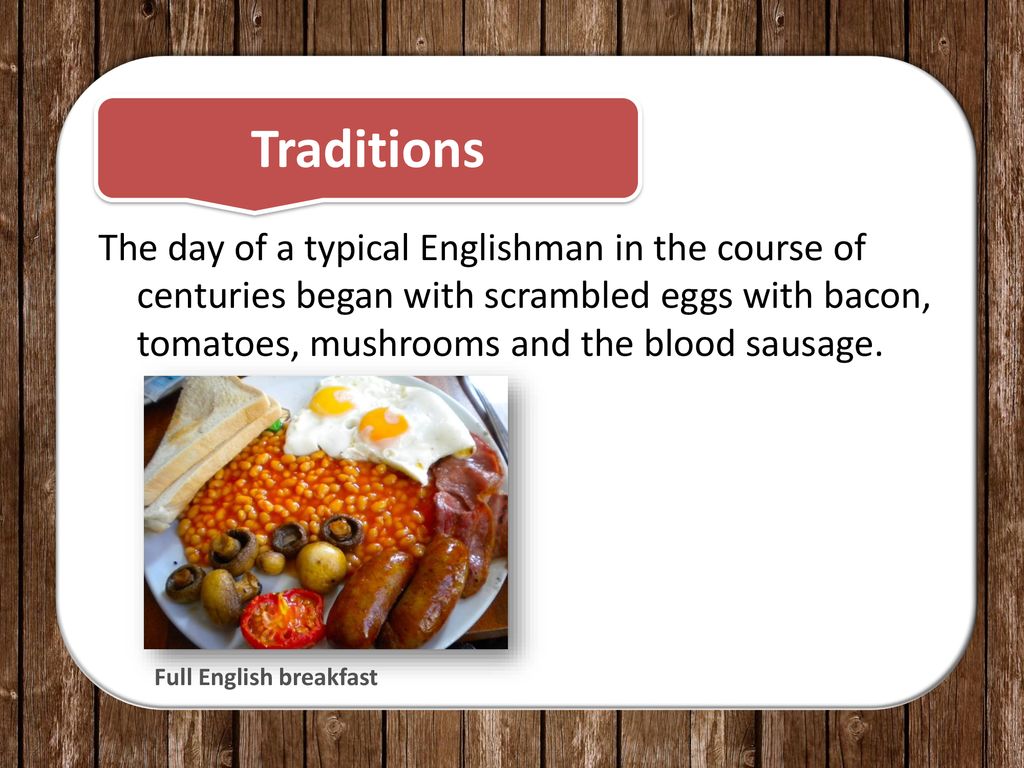 Traditions

The day of a typical Englishman in the course of centuries began with scrambled eggs with bacon, tomatoes, mushrooms and the blood sausage.

Full English breakfast